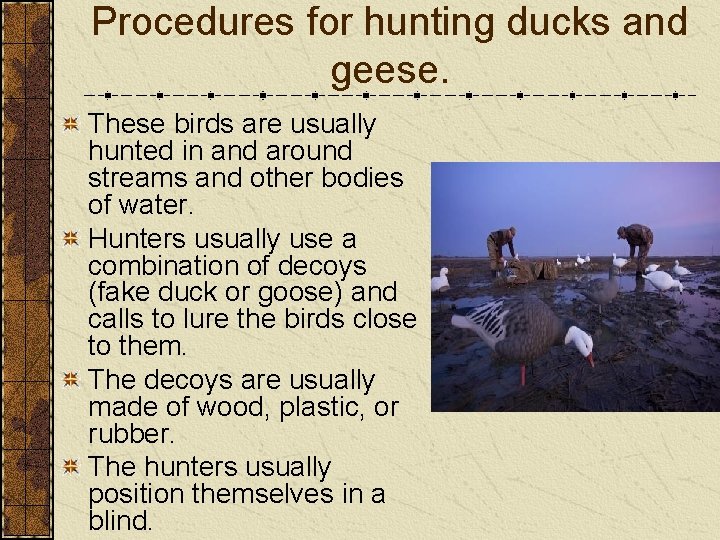 Procedures for hunting ducks and geese.

These birds are usually hunted in and around streams and other bodies of water.

Hunters usually use a combination of decoys (fake duck or goose) and calls to lure the birds close to them.

The decoys are usually made of wood, plastic, or rubber.

The hunters usually position themselves in a blind.